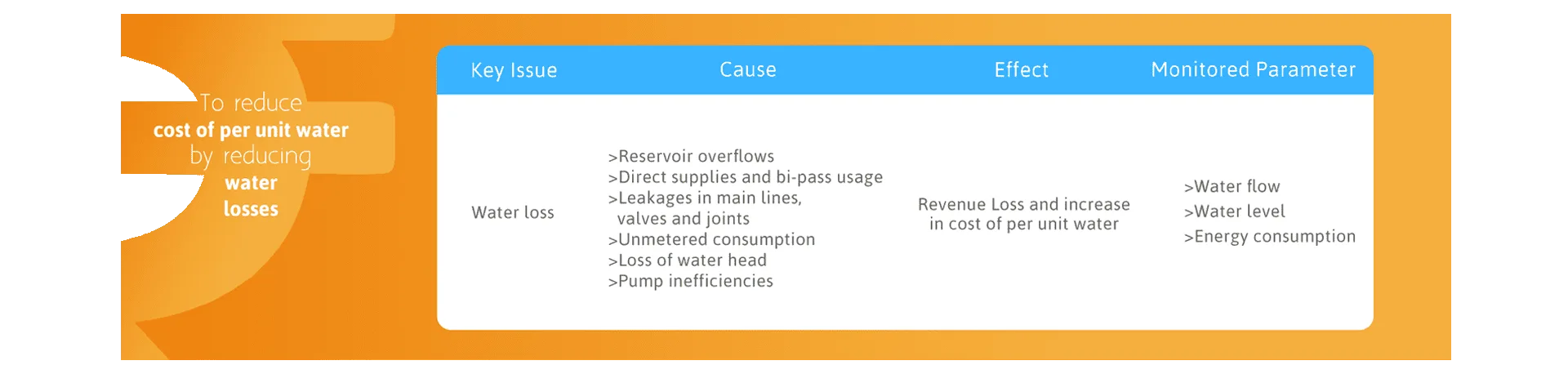 To reduce cost of per unit water by reducing water losses

| Key Issue | Cause | Effect | Monitored Parameter |
|---|---|---|---|
| Water loss | >Reservoir overflows >Direct supplies and bi-pass usage >Leakages in main lines, valves and joints >Unmetered consumption >Loss of water head >Pump inefficiencies | Revenue Loss and increase in cost of per unit water | >Water flow >Water level >Energy consumption |